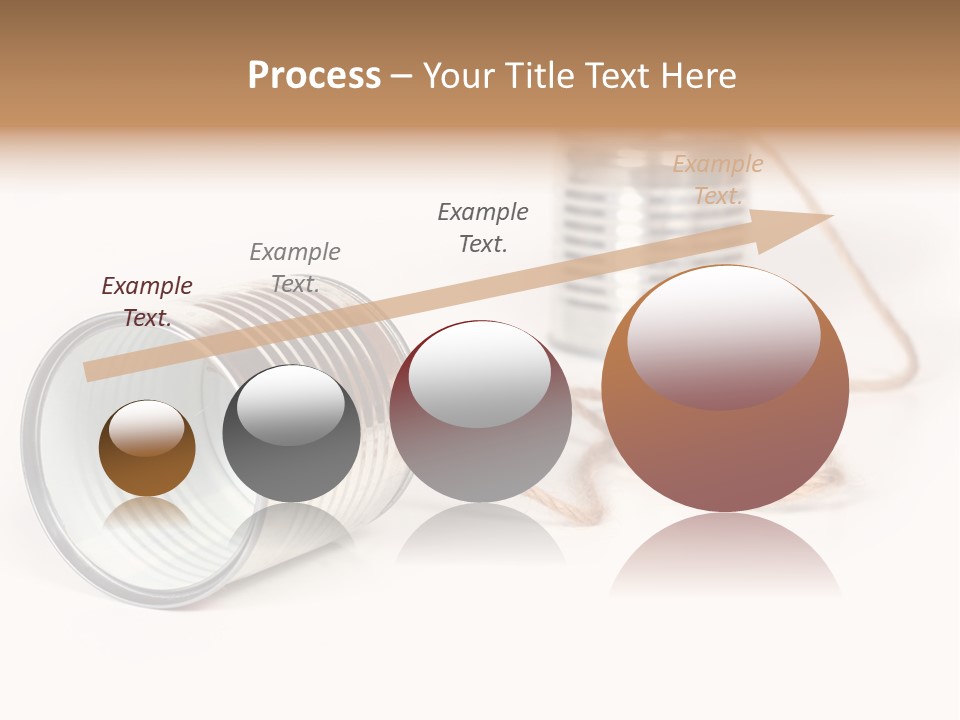 Process – Your Title Text Here

Example Text.

Example Text.

Example Text.

Example Text.